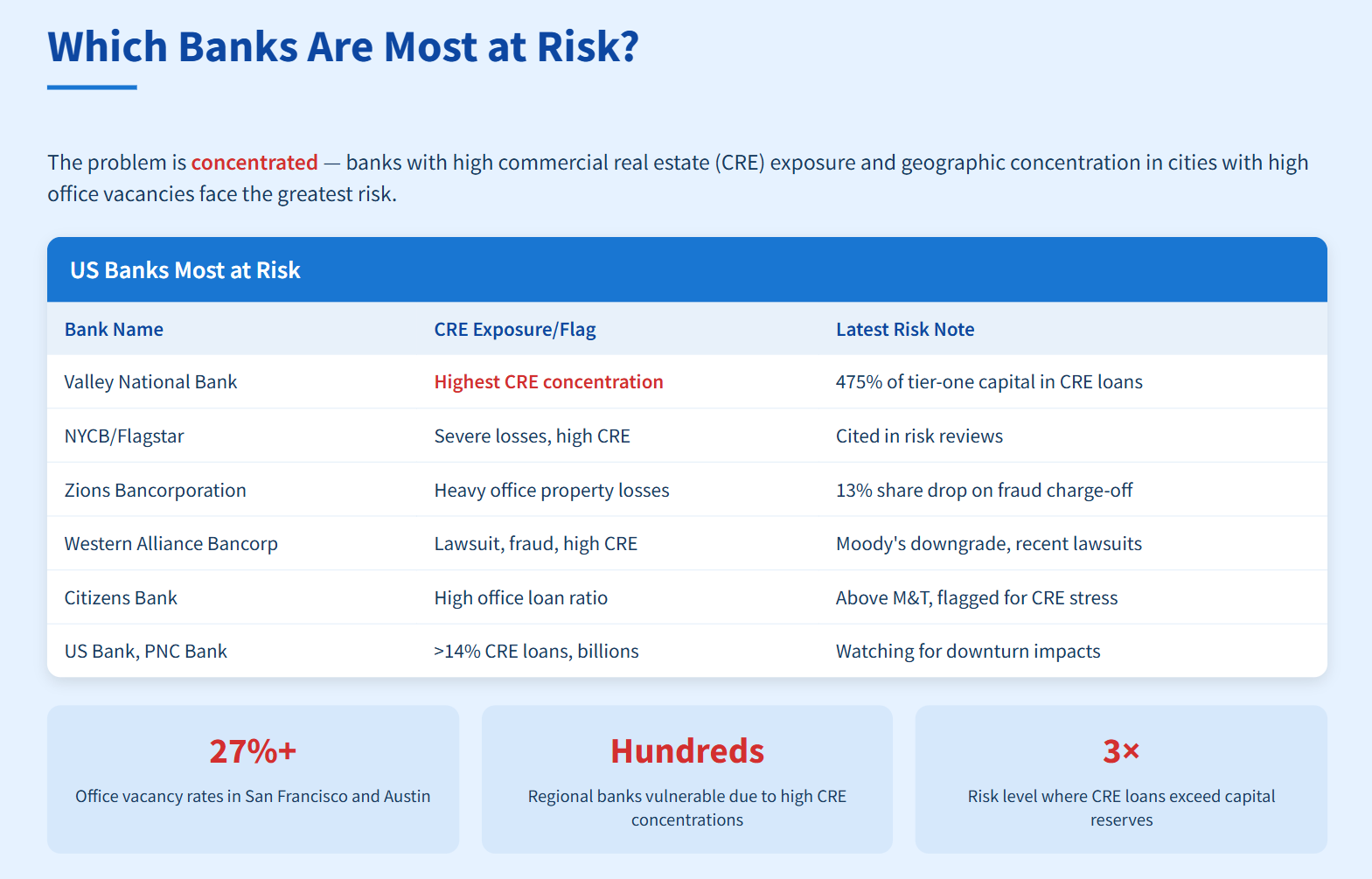 Which Banks Are Most at Risk?

The problem is concentrated — banks with high commercial real estate (CRE) exposure and geographic concentration in cities with high office vacancies face the greatest risk.

US Banks Most at Risk

| Bank Name | CRE Exposure/Flag | Latest Risk Note |
|---|---|---|
| Valley National Bank | Highest CRE concentration | 475% of tier-one capital in CRE loans |
| NYCB/Flagstar | Severe losses, high CRE | Cited in risk reviews |
| Zions Bancorporation | Heavy office property losses | 13% share drop on fraud charge-off |
| Western Alliance Bancorp | Lawsuit, fraud, high CRE | Moody's downgrade, recent lawsuits |
| Citizens Bank | High office loan ratio | Above M&T, flagged for CRE stress |
| US Bank, PNC Bank | >14% CRE loans, billions | Watching for downturn impacts |

27%+
Office vacancy rates in San Francisco and Austin

Hundreds
Regional banks vulnerable due to high CRE concentrations

3×
Risk level where CRE loans exceed capital reserves